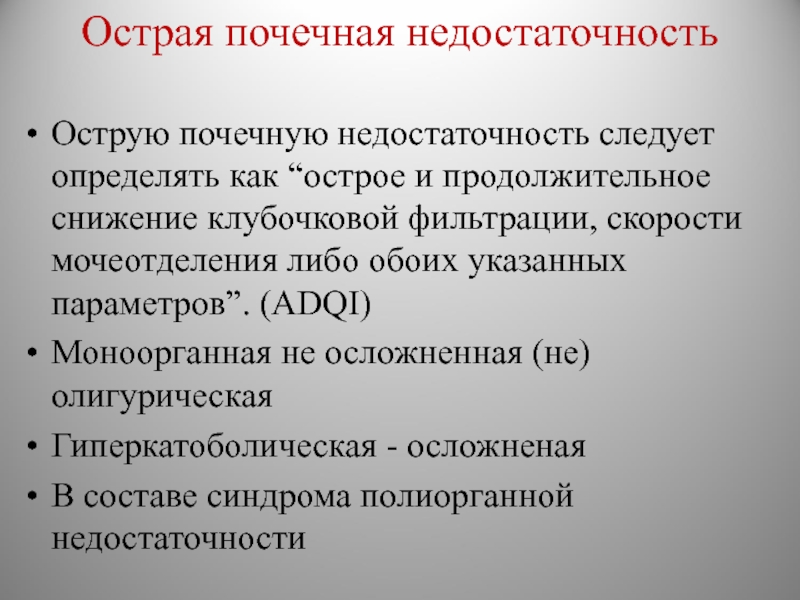 Острая почечная недостаточность

• Острую почечную недостаточность следует определять как “острое и продолжительное снижение клубочковой фильтрации, скорости мочеотделения либо обоих указанных параметров”. (ADQI)

• Моноорганная не осложненная (не) олигурическая

• Гиперкатоболическая - осложненая

• В составе синдрома полиорганной недостаточности